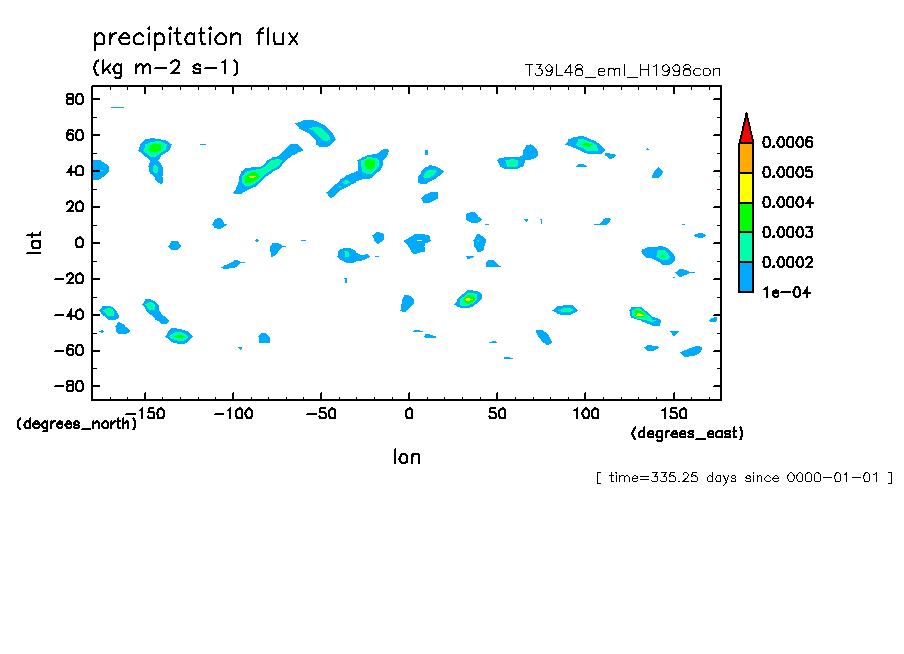 precipitation flux
(kg m-2 s-1)
T39L48_eml_H1998con

80
60
40
20
0
-20
-40
-60
-80
lat

(degrees_north)
-150 -100 -50 0 50 100 150
(degrees_east)
lon

0.0006
0.0005
0.0004
0.0003
0.0002
1e-04

[ time=335.25 days since 0000-01-01 ]